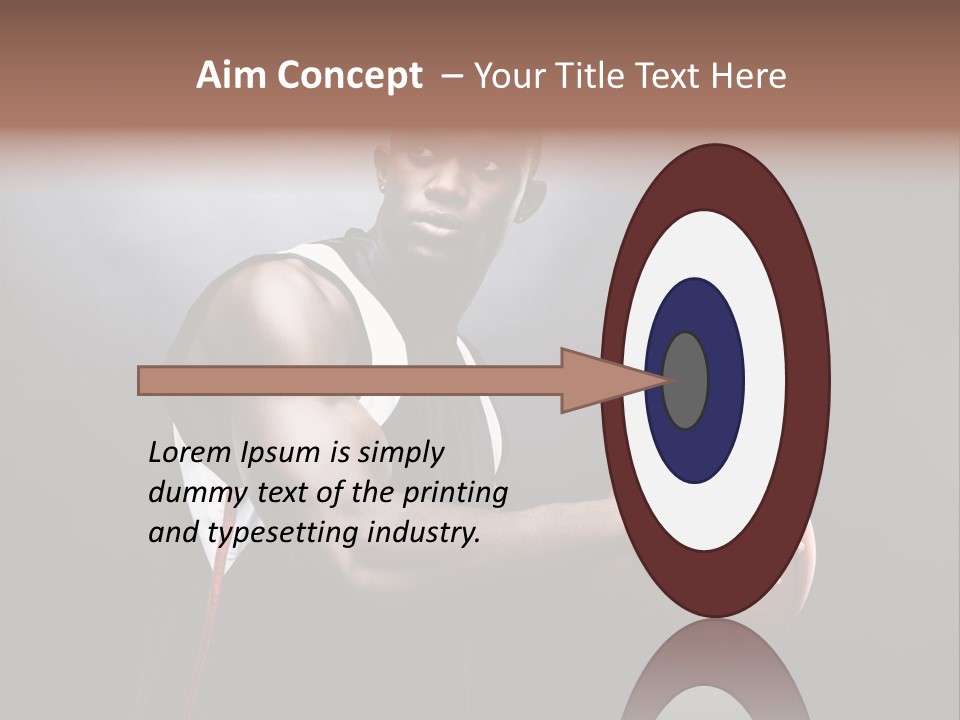 Aim Concept – Your Title Text Here

Lorem Ipsum is simply dummy text of the printing and typesetting industry.